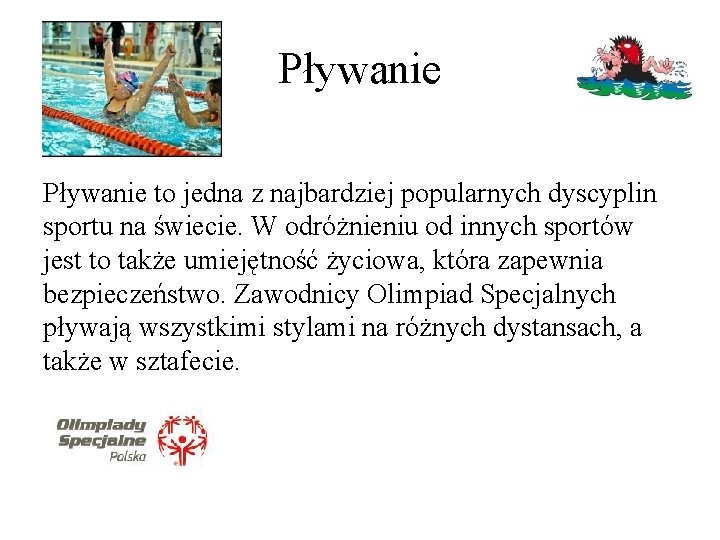 Pływanie

Pływanie to jedna z najbardziej popularnych dyscyplin sportu na świecie. W odróżnieniu od innych sportów jest to także umiejętność życiowa, która zapewnia bezpieczeństwo. Zawodnicy Olimpiad Specjalnych pływają wszystkimi stylami na różnych dystansach, a także w sztafecie.

Olimpiady Specjalne Polska